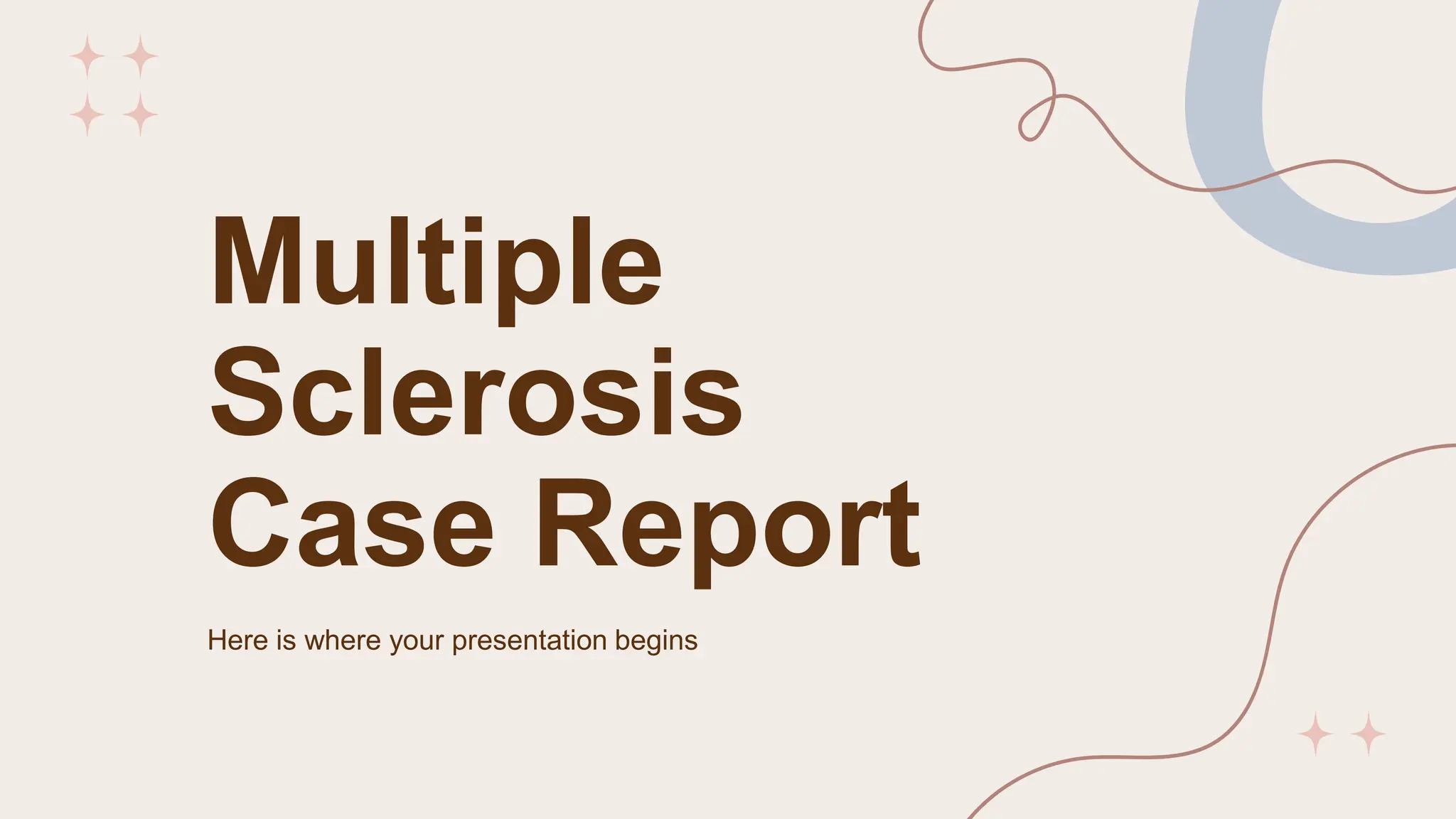 Multiple Sclerosis Case Report

Here is where your presentation begins